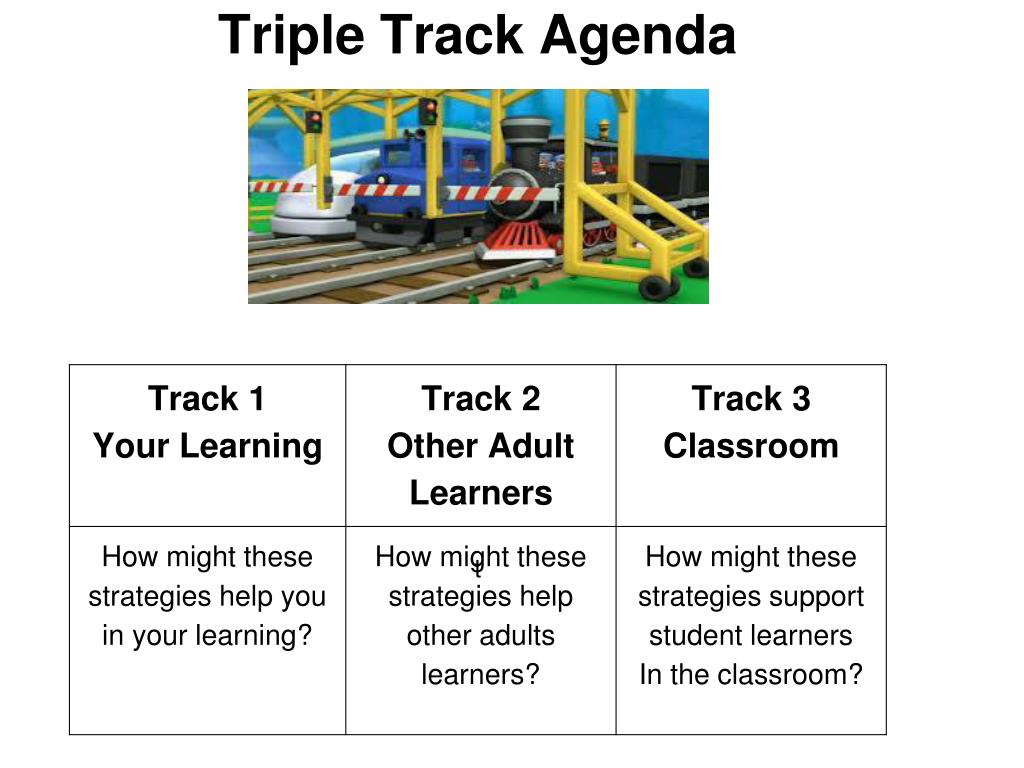 Triple Track Agenda

| Track 1 Your Learning | Track 2 Other Adult Learners | Track 3 Classroom |
|---|---|---|
| How might these strategies help you in your learning? | How might these strategies help other adults learners? | How might these strategies support student learners In the classroom? |